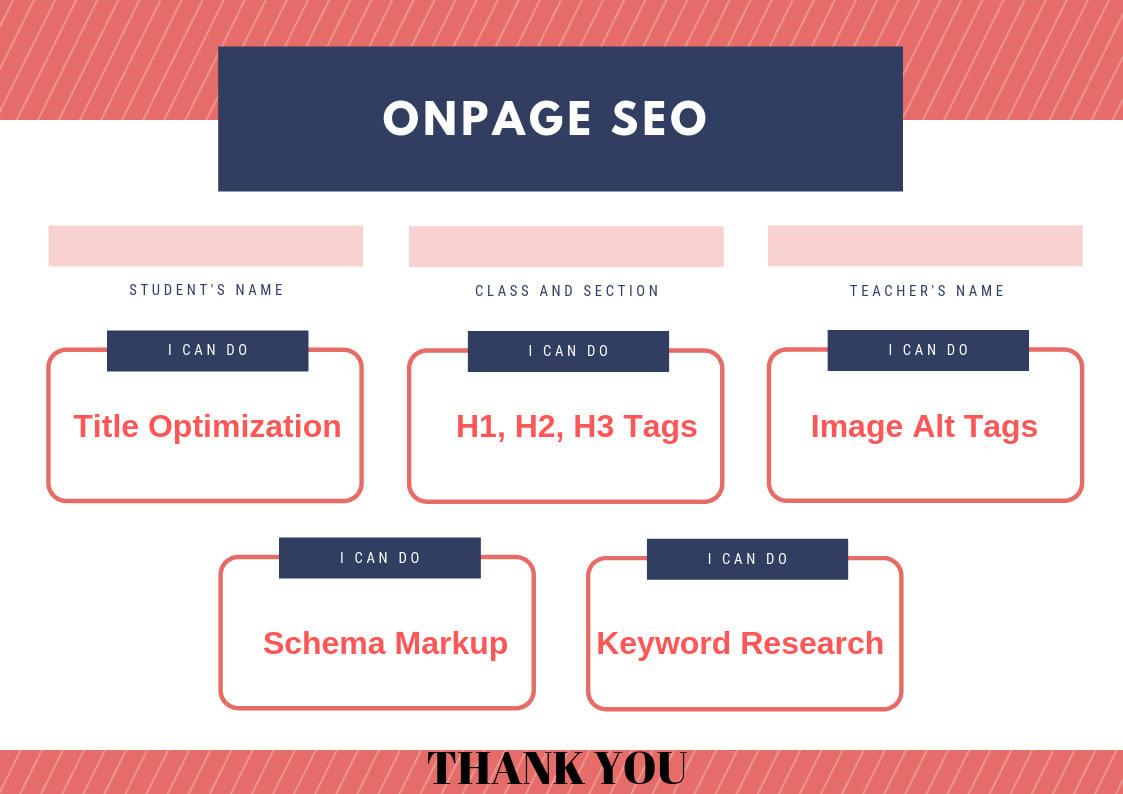 ONPAGE SEO

STUDENT'S NAME

CLASS AND SECTION

TEACHER'S NAME

I CAN DO

Title Optimization

I CAN DO

H1, H2, H3 Tags

I CAN DO

Image Alt Tags

I CAN DO

Schema Markup

I CAN DO

Keyword Research

THANK YOU